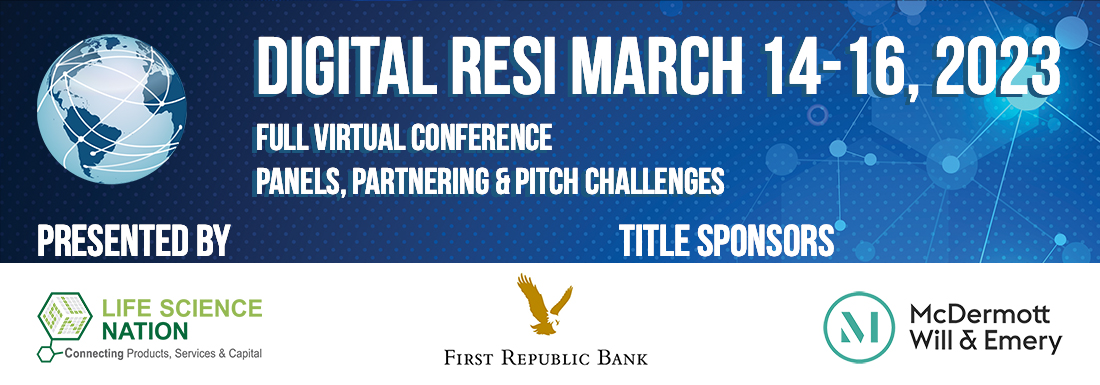 DIGITAL RESI MARCH 14-16, 2023

FULL VIRTUAL CONFERENCE

PANELS, PARTNERING & PITCH CHALLENGES

PRESENTED BY

TITLE SPONSORS

LIFE SCIENCE NATION

Connecting Products, Services & Capital

FIRST REPUBLIC BANK

M

McDermott Will & Emery